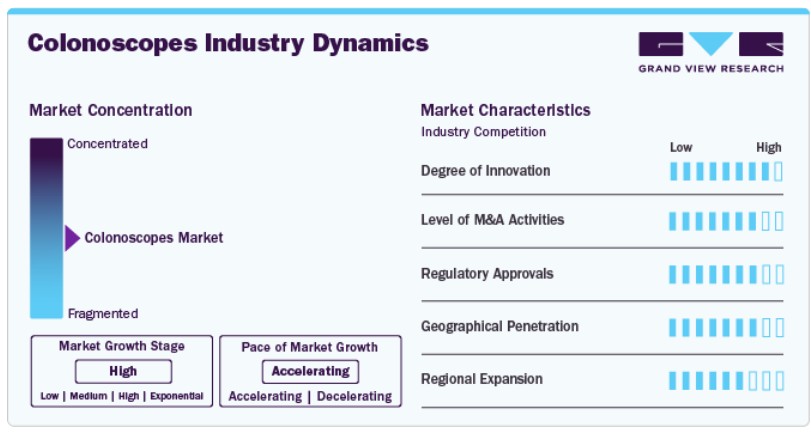 Colonoscopes Industry Dynamics

GRAND VIEW RESEARCH

Market Concentration

Concentrated

Colonoscopes Market

Fragmented

Market Growth Stage
High
Low | Medium | High | Exponential

Pace of Market Growth
Accelerating
Accelerating | Decelerating

Market Characteristics
Industry Competition

Low High

Degree of Innovation

Level of M&A Activities

Regulatory Approvals

Geographical Penetration

Regional Expansion